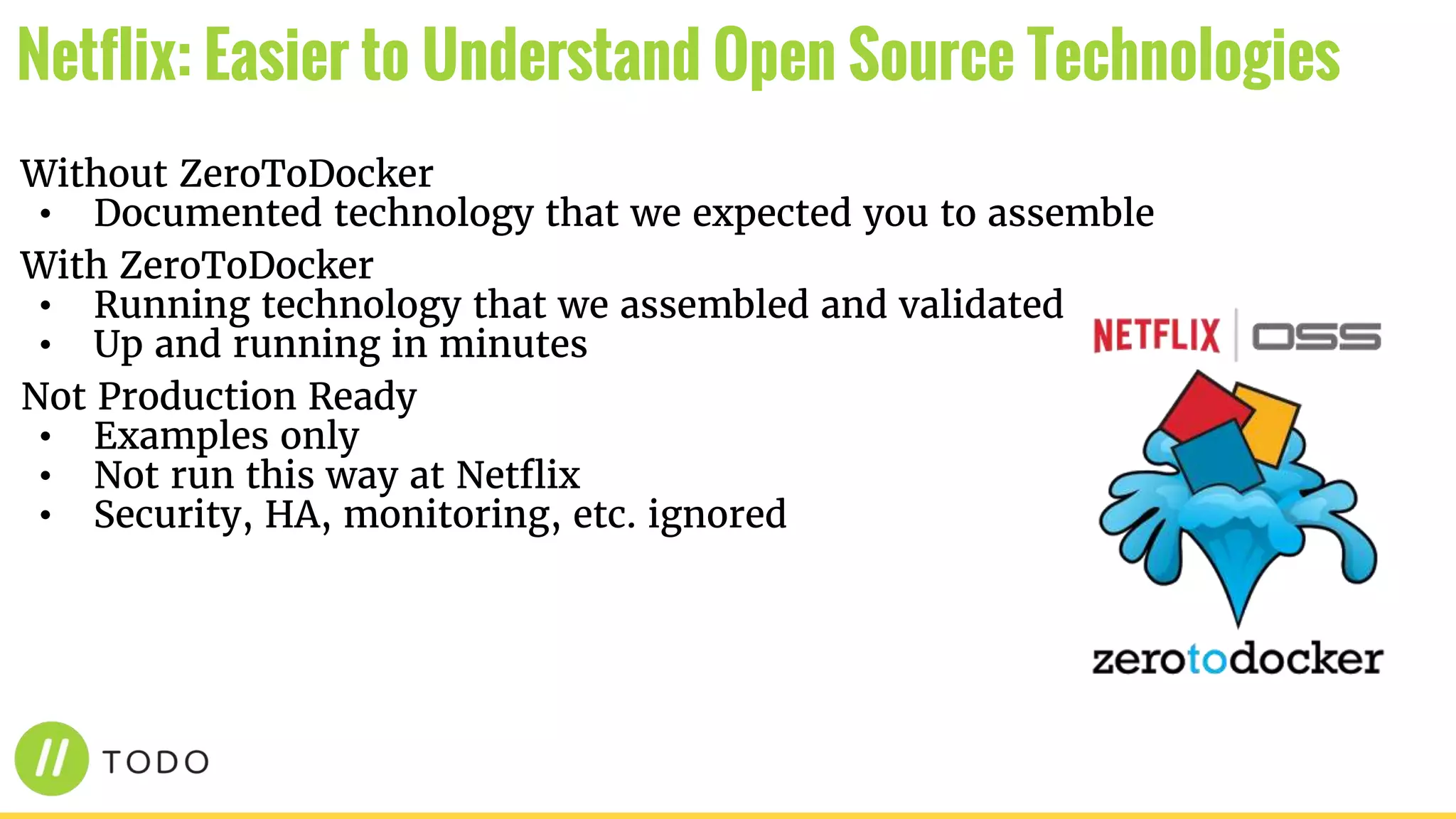 Netflix: Easier to Understand Open Source Technologies

Without ZeroToDocker
• Documented technology that we expected you to assemble

With ZeroToDocker
• Running technology that we assembled and validated
• Up and running in minutes

Not Production Ready
• Examples only
• Not run this way at Netflix
• Security, HA, monitoring, etc. ignored

NETFLIX | OSS

zerotodocker

// TODO